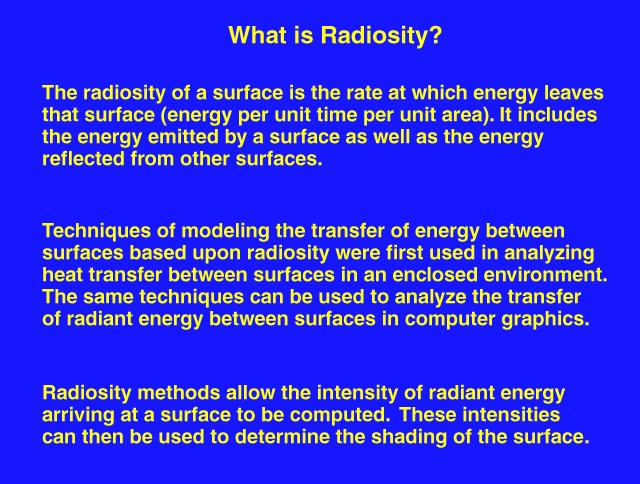 What is Radiosity?

The radiosity of a surface is the rate at which energy leaves that surface (energy per unit time per unit area). It includes the energy emitted by a surface as well as the energy reflected from other surfaces.

Techniques of modeling the transfer of energy between surfaces based upon radiosity were first used in analyzing heat transfer between surfaces in an enclosed environment. The same techniques can be used to analyze the transfer of radiant energy between surfaces in computer graphics.

Radiosity methods allow the intensity of radiant energy arriving at a surface to be computed. These intensities can then be used to determine the shading of the surface.